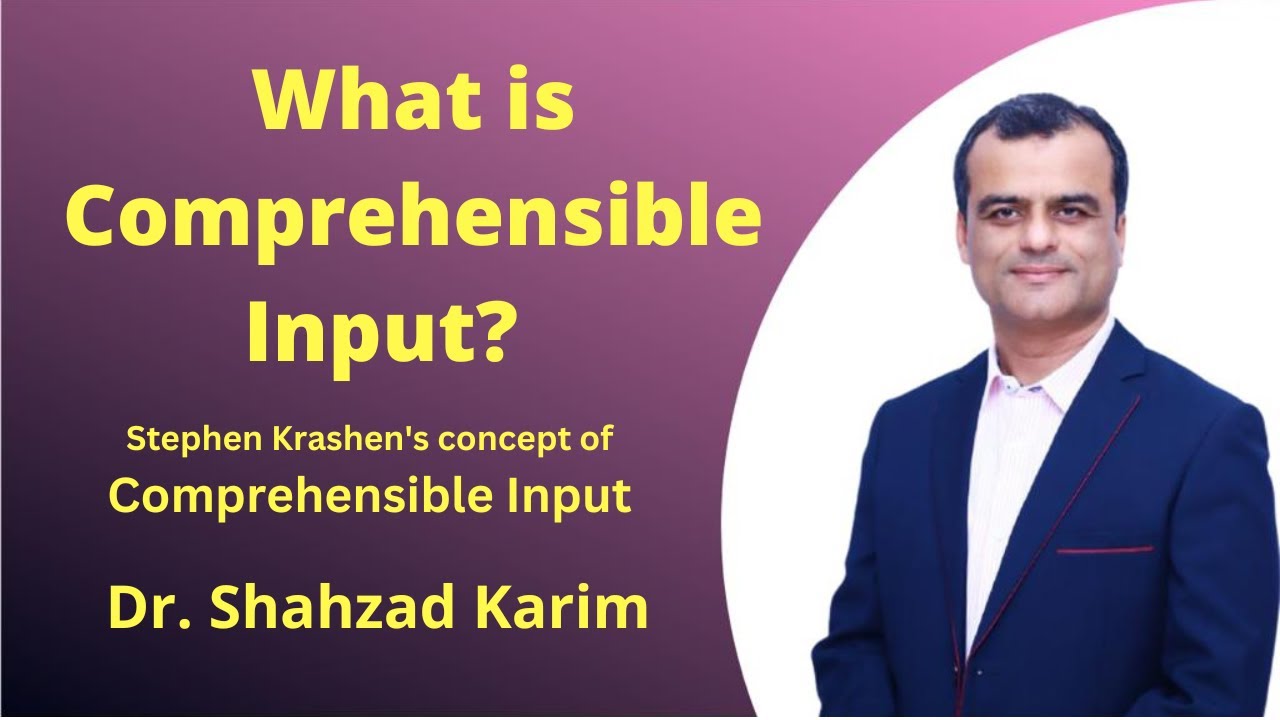 What is Comprehensible Input?

Stephen Krashen's concept of Comprehensible Input

Dr. Shahzad Karim